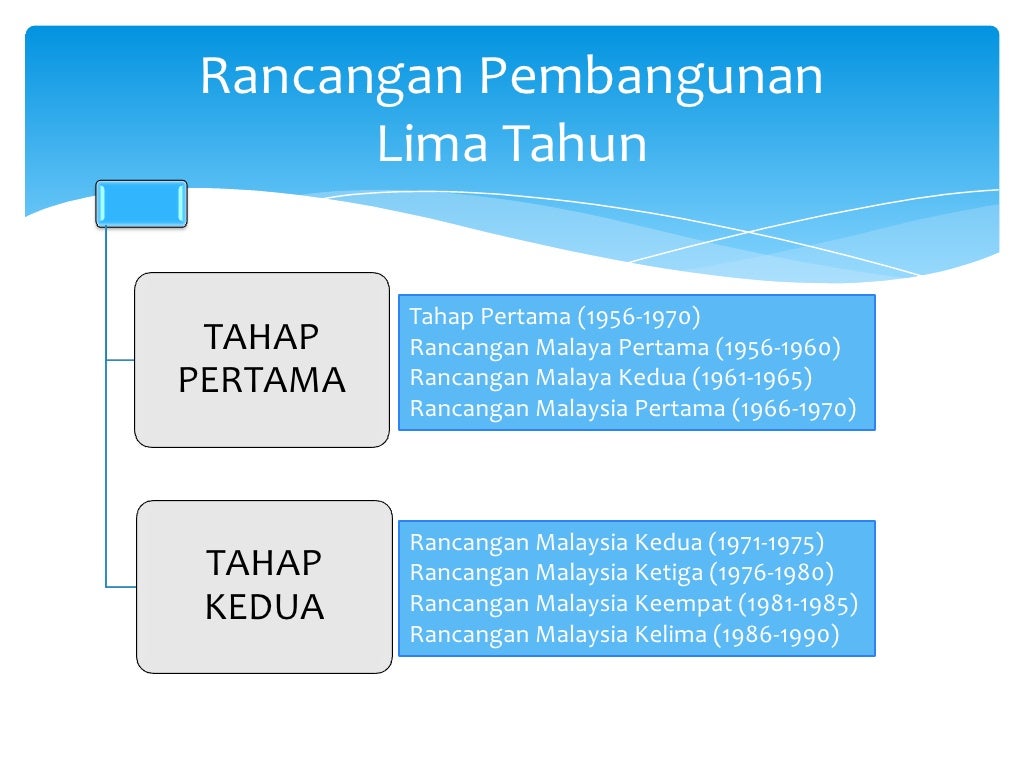 Rancangan Pembangunan Lima Tahun

TAHAP PERTAMA

Tahap Pertama (1956-1970)
Rancangan Malaya Pertama (1956-1960)
Rancangan Malaya Kedua (1961-1965)
Rancangan Malaysia Pertama (1966-1970)

TAHAP KEDUA

Rancangan Malaysia Kedua (1971-1975)
Rancangan Malaysia Ketiga (1976-1980)
Rancangan Malaysia Keempat (1981-1985)
Rancangan Malaysia Kelima (1986-1990)